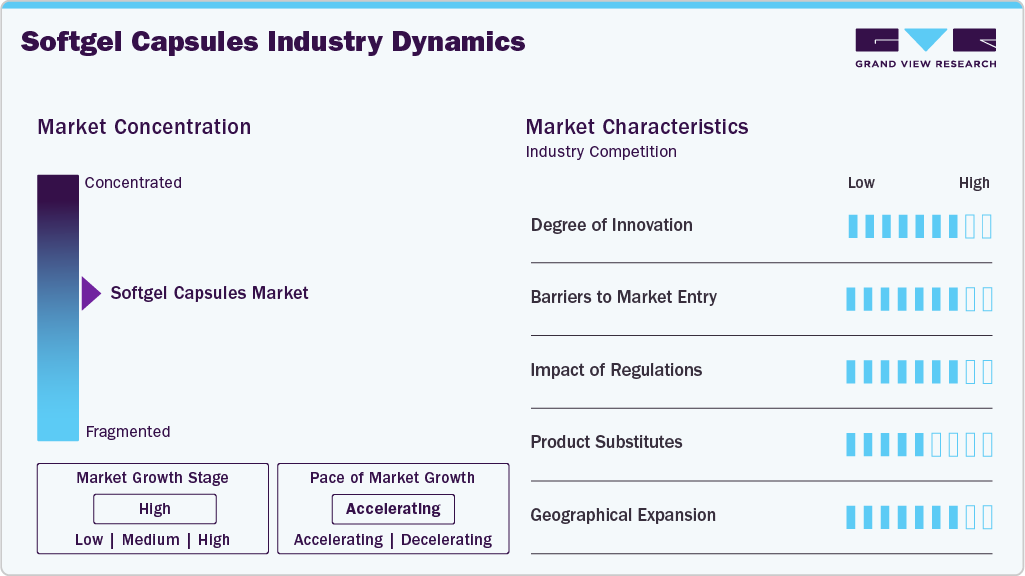 Softgel Capsules Industry Dynamics

GRAND VIEW RESEARCH

Market Concentration

Concentrated

Softgel Capsules Market

Fragmented

Market Growth Stage

High

Low | Medium | High

Pace of Market Growth

Accelerating

Accelerating | Decelerating

Market Characteristics

Industry Competition

Low High

Degree of Innovation

Barriers to Market Entry

Impact of Regulations

Product Substitutes

Geographical Expansion